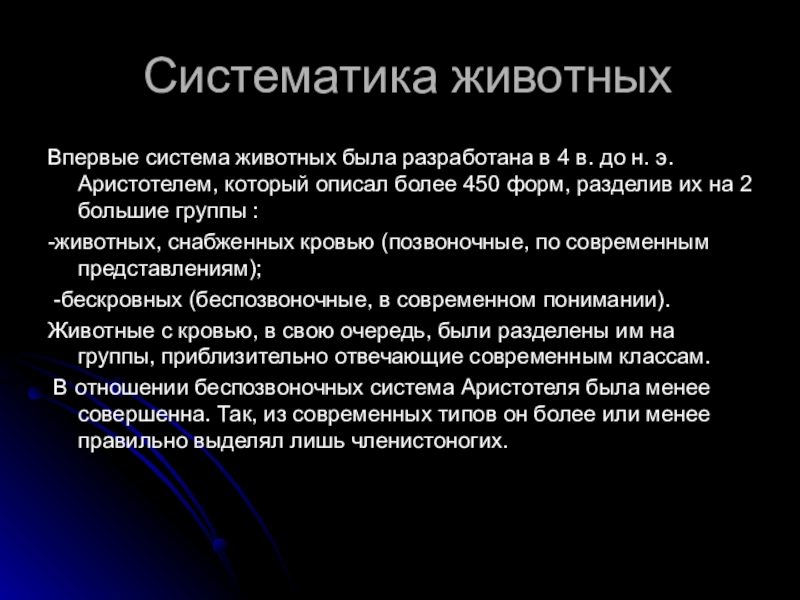 Систематика животных

Впервые система животных была разработана в 4 в. до н. э. Аристотелем, который описал более 450 форм, разделив их на 2 большие группы :

-животных, снабженных кровью (позвоночные, по современным представлениям);

-бескровных (беспозвоночные, в современном понимании).

Животные с кровью, в свою очередь, были разделены им на группы, приблизительно отвечающие современным классам.

В отношении беспозвоночных система Аристотеля была менее совершенна. Так, из современных типов он более или менее правильно выделял лишь членистоногих.